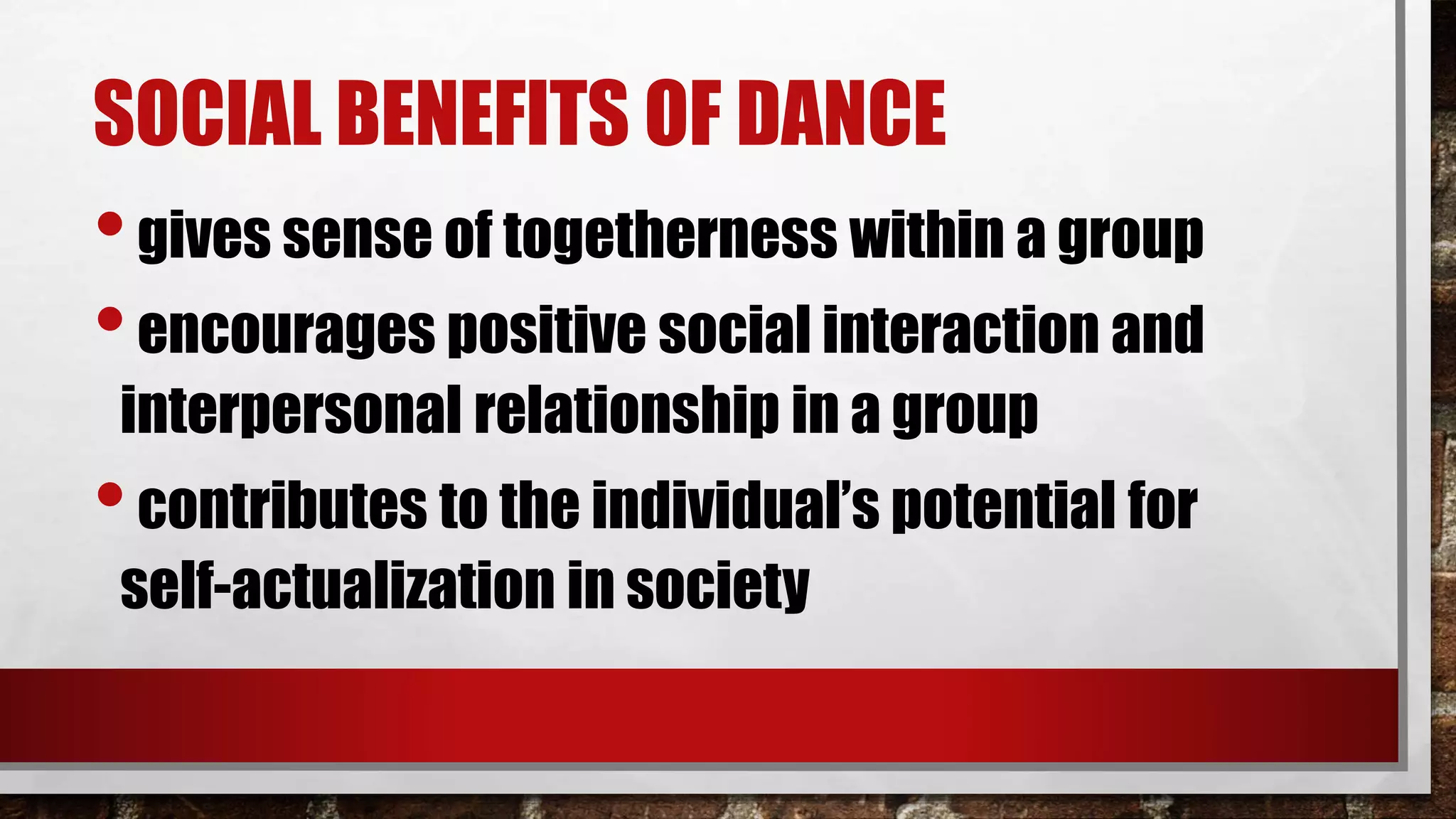 SOCIAL BENEFITS OF DANCE

• gives sense of togetherness within a group

• encourages positive social interaction and interpersonal relationship in a group

• contributes to the individual's potential for self-actualization in society